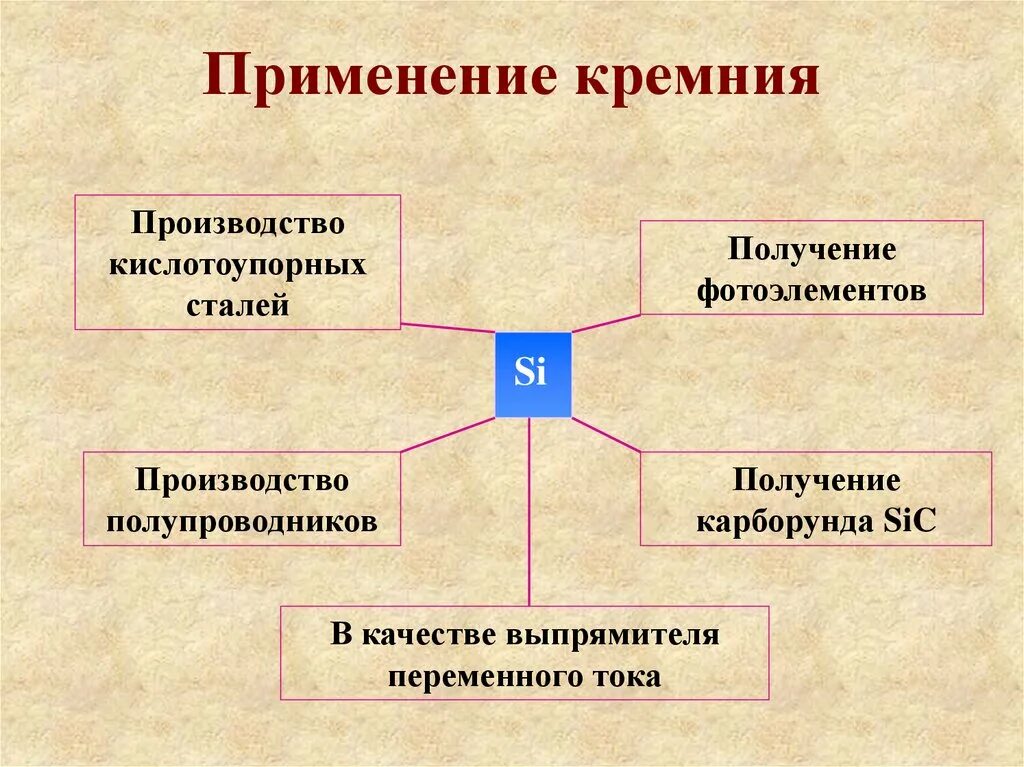 Применение кремния

Производство кислотоупорных сталей

Получение фотоэлементов

Si

Производство полупроводников

Получение карборунда SiC

В качестве выпрямителя переменного тока